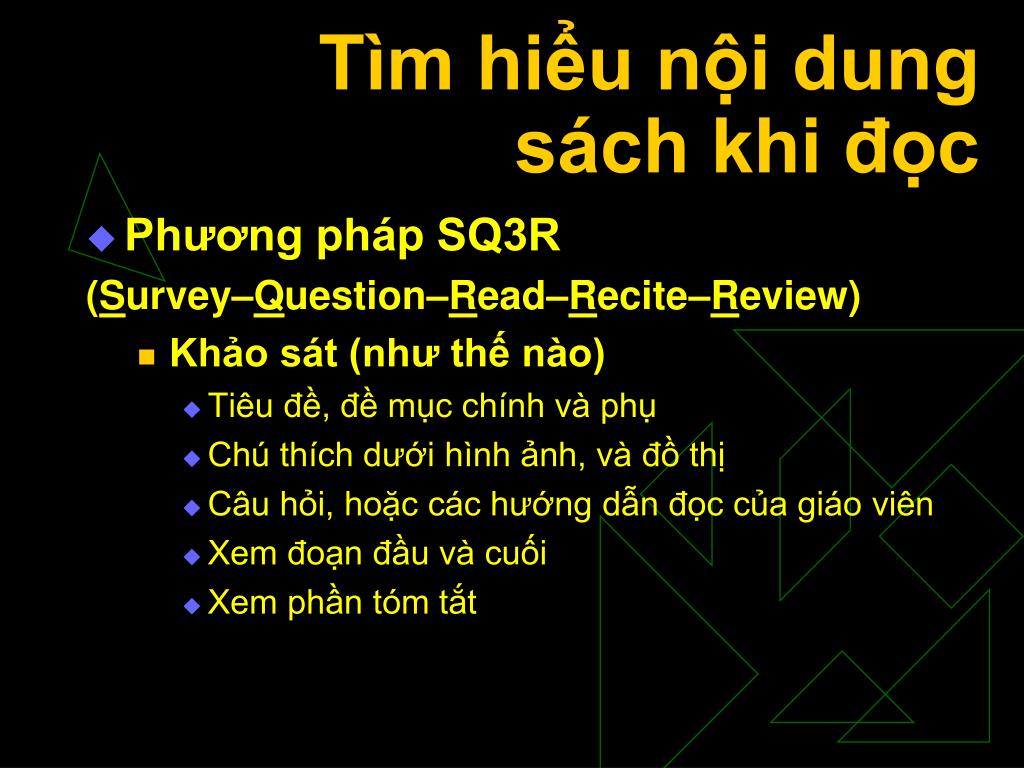 Tìm hiểu nội dung sách khi đọc

Phương pháp SQ3R
(Survey–Question–Read–Recite–Review)

Khảo sát (như thế nào)

Tiêu đề, đề mục chính và phụ

Chú thích dưới hình ảnh, và đồ thị

Câu hỏi, hoặc các hướng dẫn đọc của giáo viên

Xem đoạn đầu và cuối

Xem phần tóm tắt